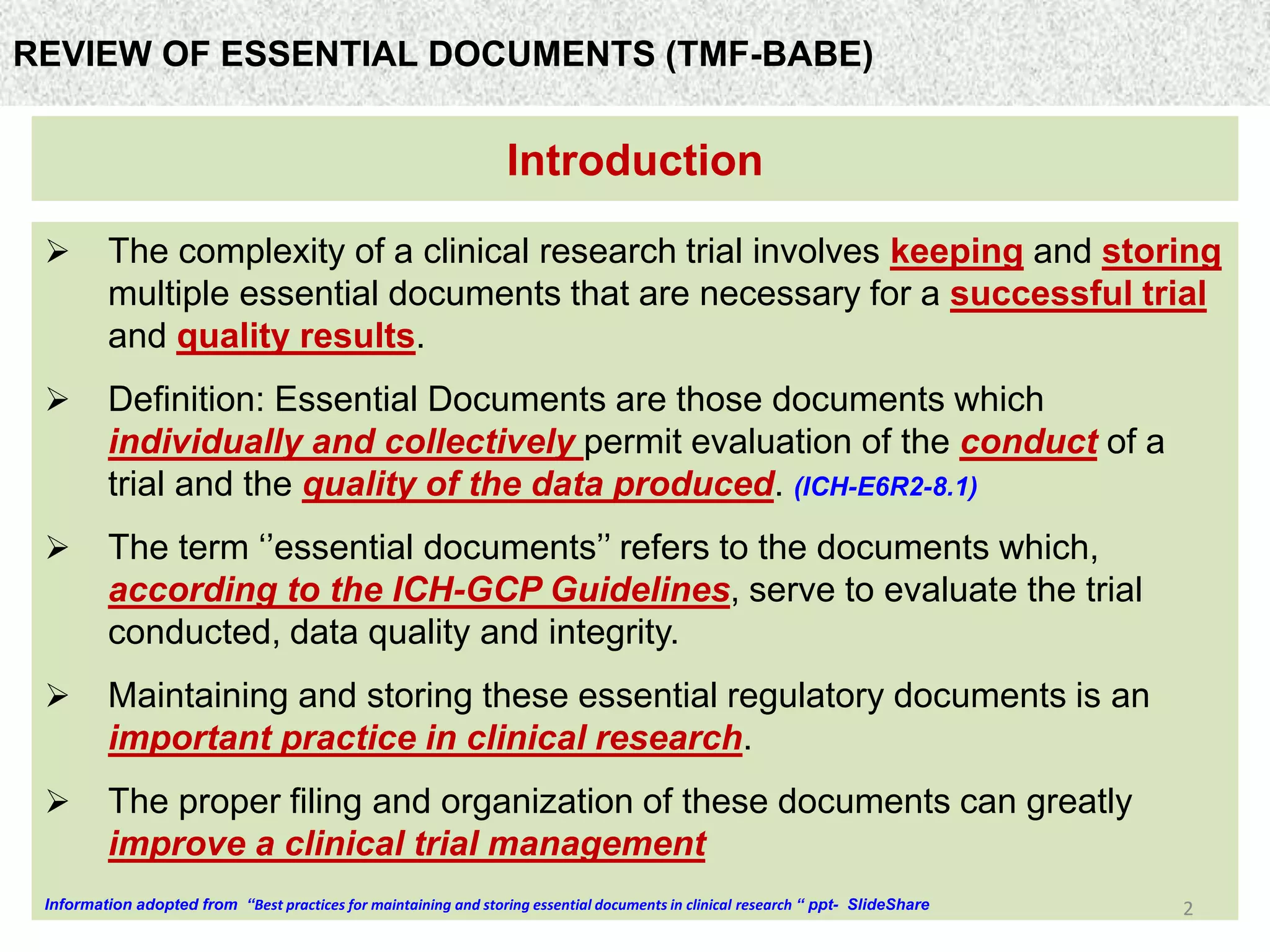 REVIEW OF ESSENTIAL DOCUMENTS (TMF-BABE)

Introduction

➢ The complexity of a clinical research trial involves keeping and storing multiple essential documents that are necessary for a successful trial and quality results.

➢ Definition: Essential Documents are those documents which individually and collectively permit evaluation of the conduct of a trial and the quality of the data produced. (ICH-E6R2-8.1)

➢ The term ‘’essential documents’’ refers to the documents which, according to the ICH-GCP Guidelines, serve to evaluate the trial conducted, data quality and integrity.

➢ Maintaining and storing these essential regulatory documents is an important practice in clinical research.

➢ The proper filing and organization of these documents can greatly improve a clinical trial management

Information adopted from “Best practices for maintaining and storing essential documents in clinical research “ ppt- SlideShare

2